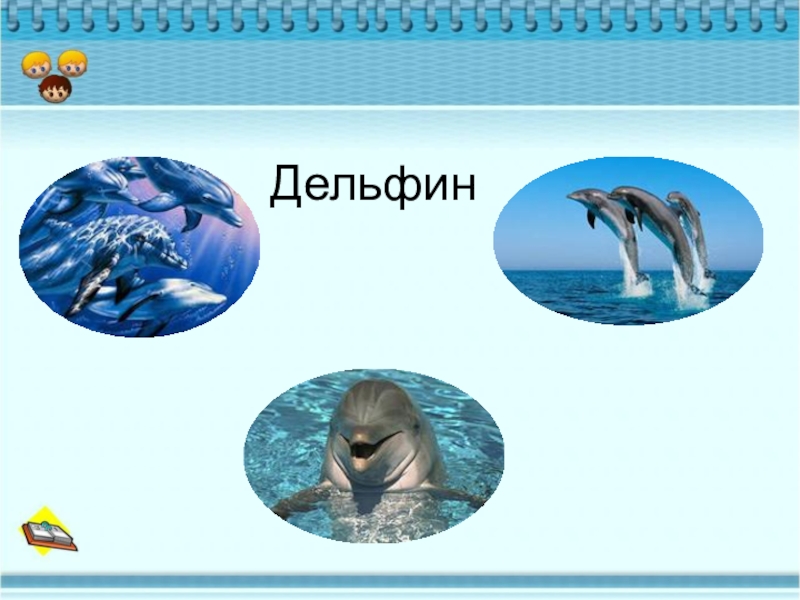 Дельфин